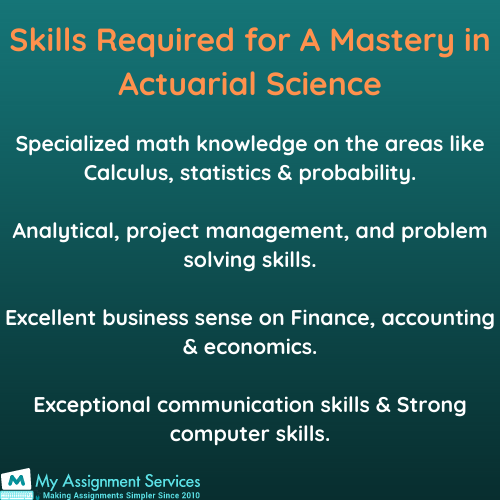 Skills Required for A Mastery in Actuarial Science

Specialized math knowledge on the areas like Calculus, statistics & probability.

Analytical, project management, and problem solving skills.

Excellent business sense on Finance, accounting & economics.

Exceptional communication skills & Strong computer skills.

M My Assignment Services
Making Assignments Simpler Since 2010